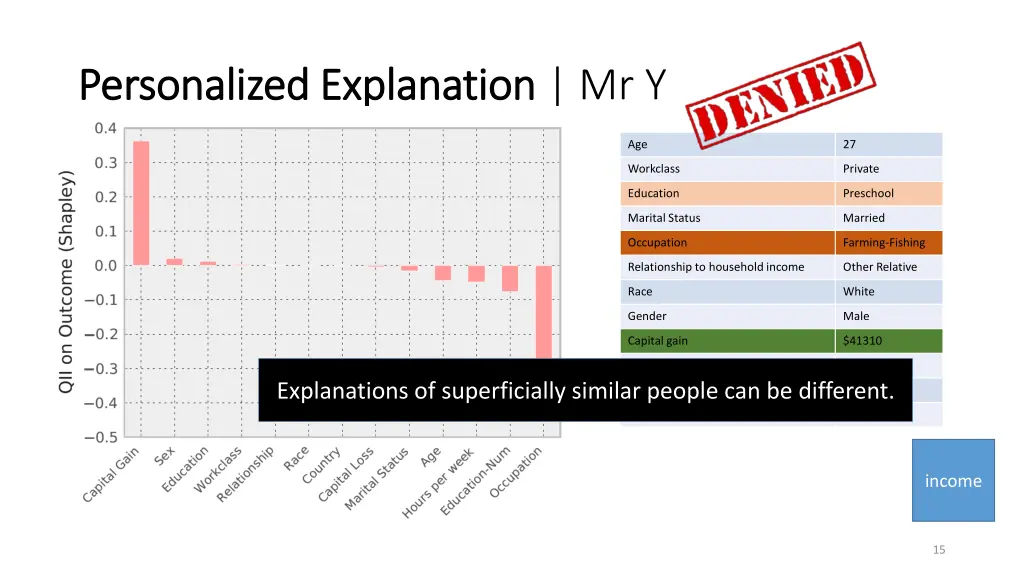 Personalized Explanation | Mr Y

DENIED

QII on Outcome (Shapley)

0.4
0.3
0.2
0.1
0.0
−0.1
−0.2
−0.3
−0.4
−0.5

Capital Gain
Sex
Education
Workclass
Relationship
Race
Country
Capital Loss
Marital Status
Age
Hours per week
Education-Num
Occupation

| Age | 27 |
|---|---|
| Workclass | Private |
| Education | Preschool |
| Marital Status | Married |
| Occupation | Farming-Fishing |
| Relationship to household income | Other Relative |
| Race | White |
| Gender | Male |
| Capital gain | $41310 |

Explanations of superficially similar people can be different.

income

15